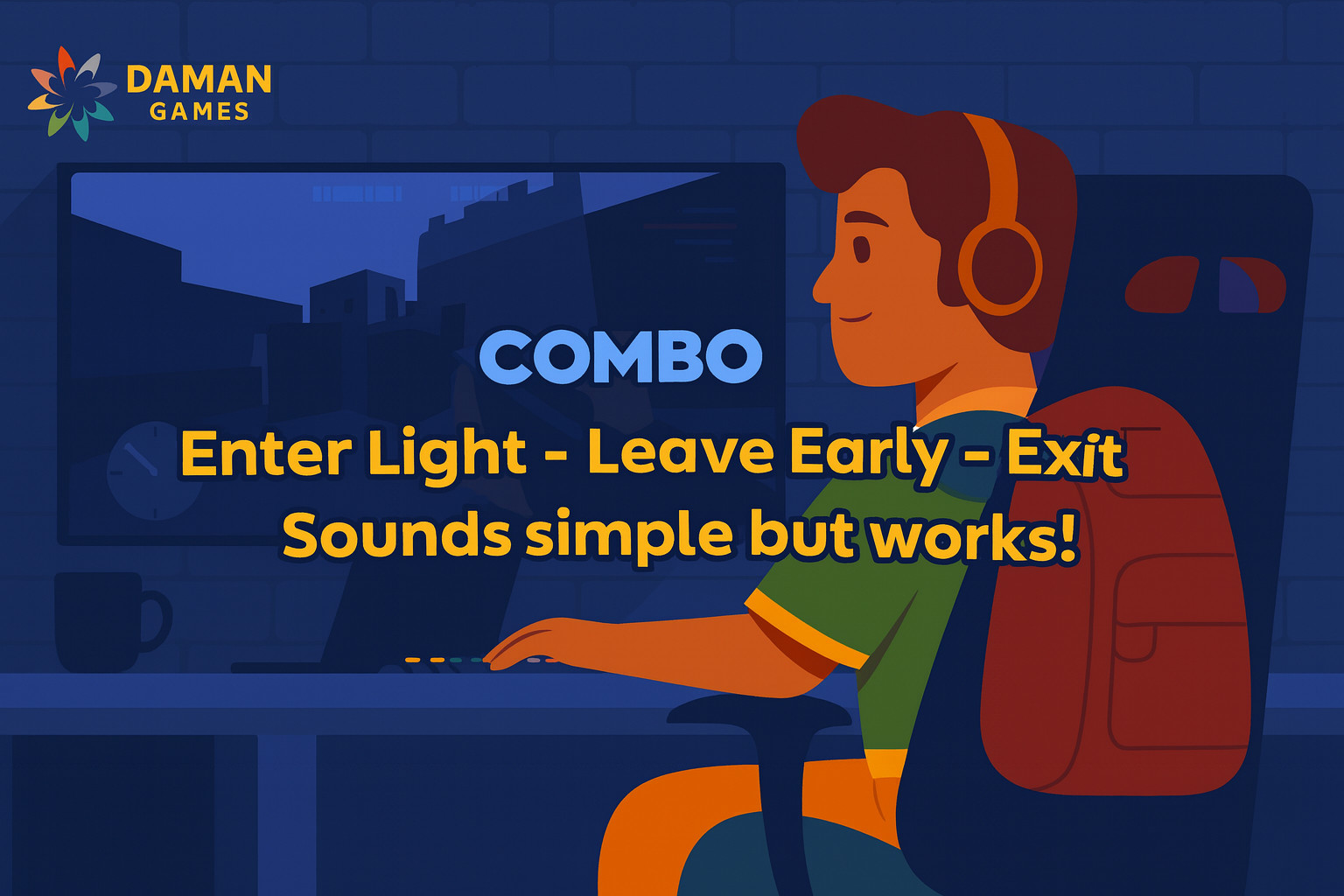 DAMAN GAMES

COMBO

Enter Light - Leave Early - Exit
Sounds simple but works!